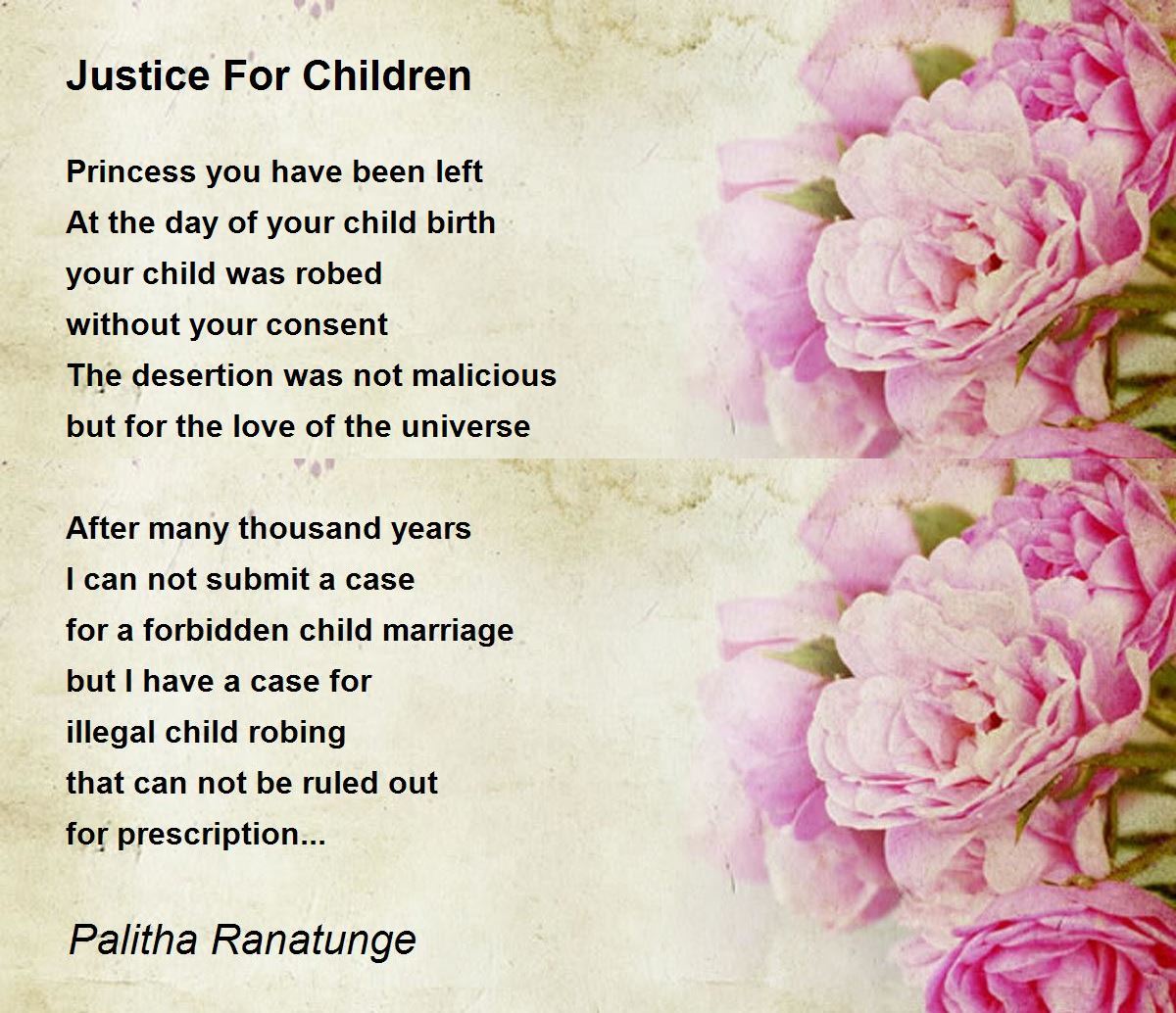 Justice For Children

Princess you have been left
At the day of your child birth
your child was robed
without your consent
The desertion was not malicious
but for the love of the universe

After many thousand years
I can not submit a case
for a forbidden child marriage
but I have a case for
illegal child robing
that can not be ruled out
for prescription...

Palitha Ranatunge